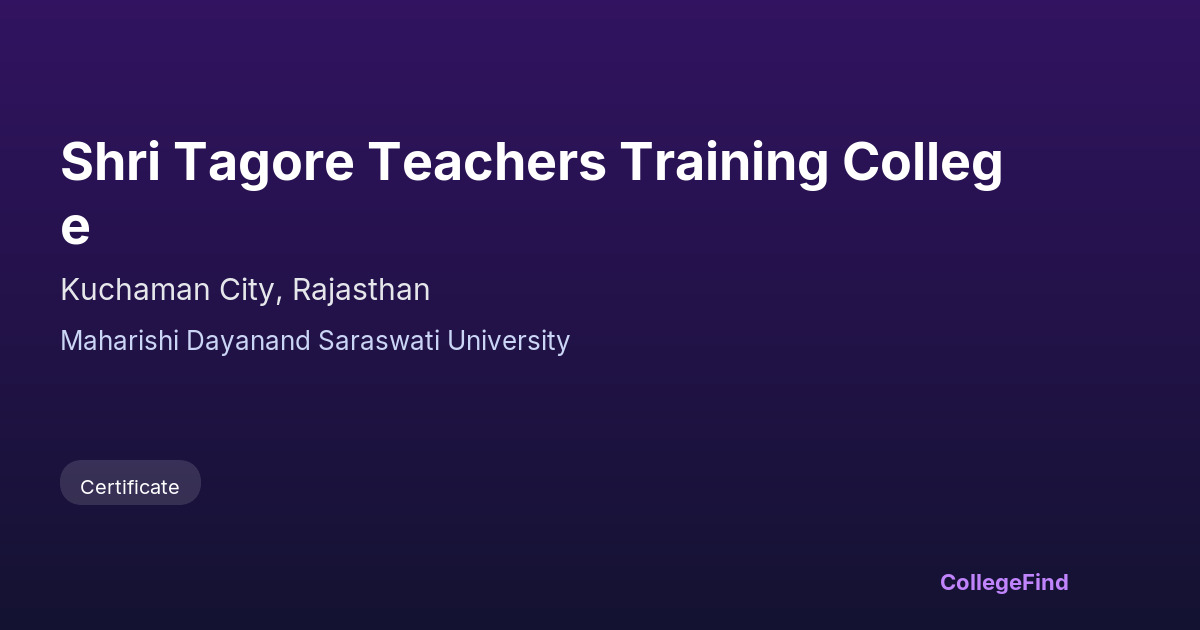 Shri Tagore Teachers Training College

Kuchaman City, Rajasthan

Maharishi Dayanand Saraswati University

Certificate

CollegeFind